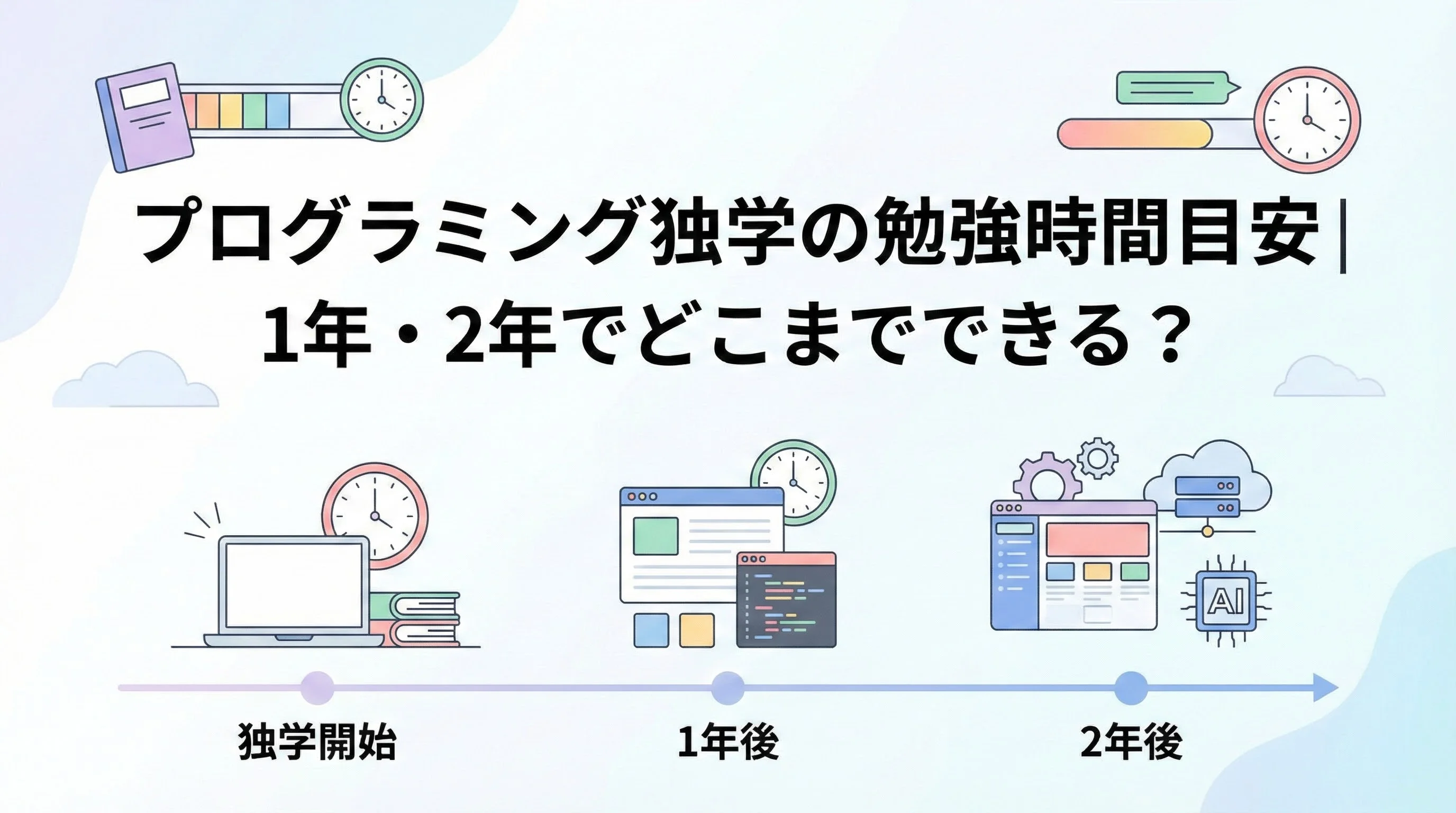 プログラミング独学の勉強時間目安|
1年・2年でどこまでできる？

AI

独学開始

1年後

2年後